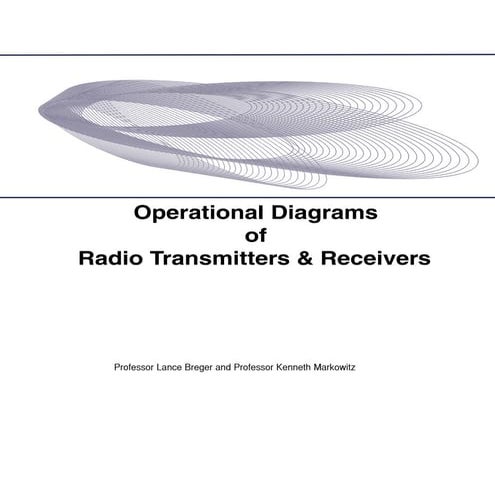 Operational Diagrams
of
Radio Transmitters & Receivers

Professor Lance Breger and Professor Kenneth Markowitz